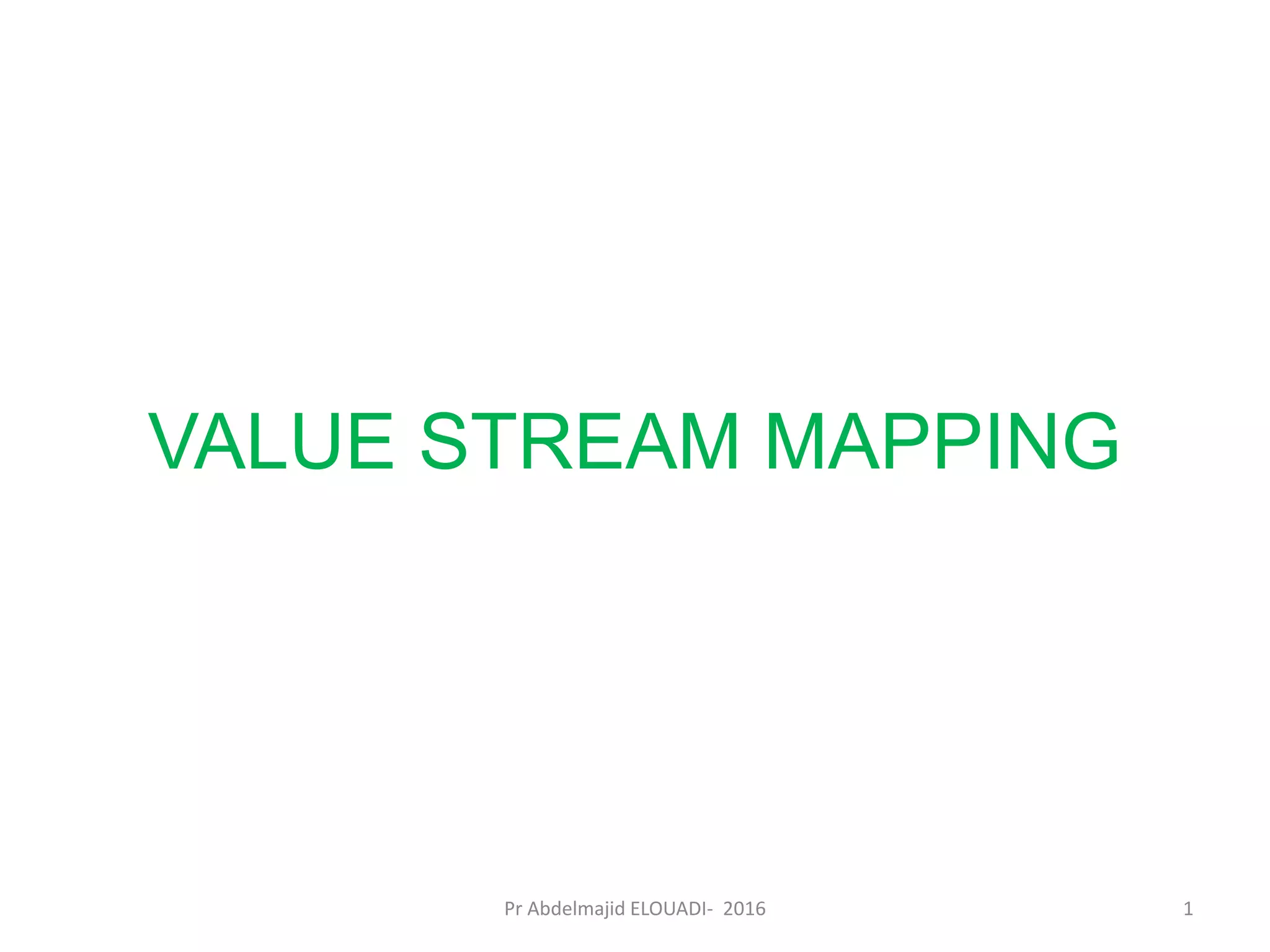 VALUE STREAM MAPPING

Pr Abdelmajid ELOUADI- 2016

1